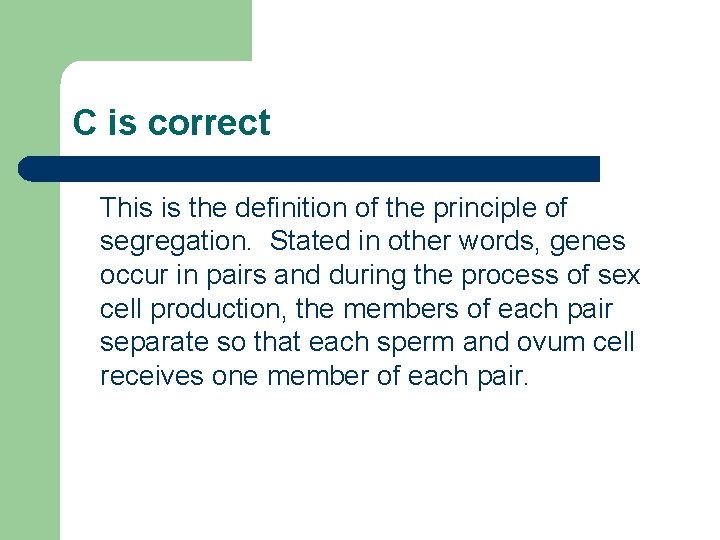 C is correct

This is the definition of the principle of segregation.  Stated in other words, genes occur in pairs and during the process of sex cell production, the members of each pair separate so that each sperm and ovum cell receives one member of each pair.